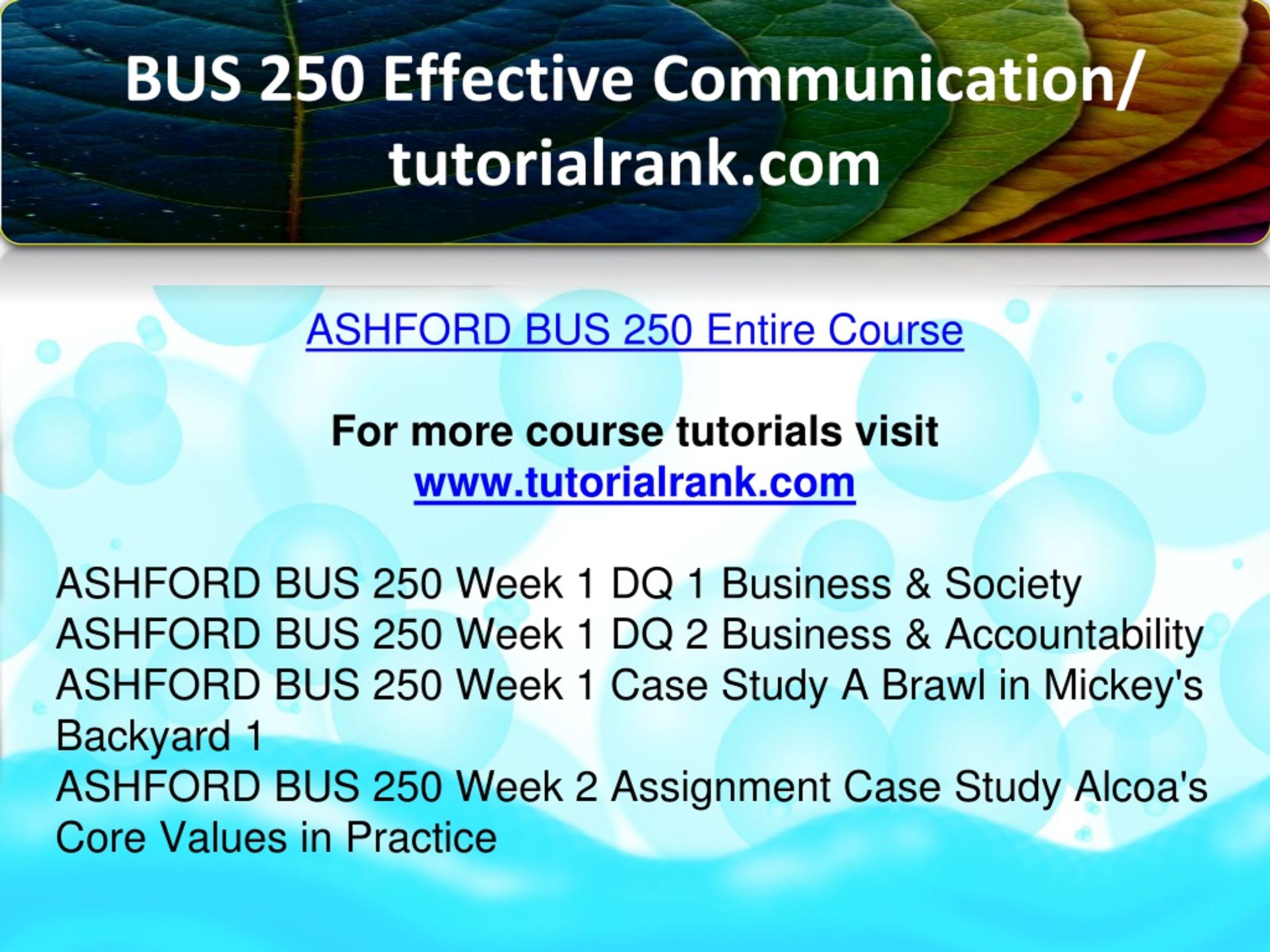 BUS 250 Effective Communication/ tutorialrank.com

ASHFORD BUS 250 Entire Course

For more course tutorials visit
www.tutorialrank.com

ASHFORD BUS 250 Week 1 DQ 1 Business & Society
ASHFORD BUS 250 Week 1 DQ 2 Business & Accountability
ASHFORD BUS 250 Week 1 Case Study A Brawl in Mickey's Backyard 1
ASHFORD BUS 250 Week 2 Assignment Case Study Alcoa's Core Values in Practice